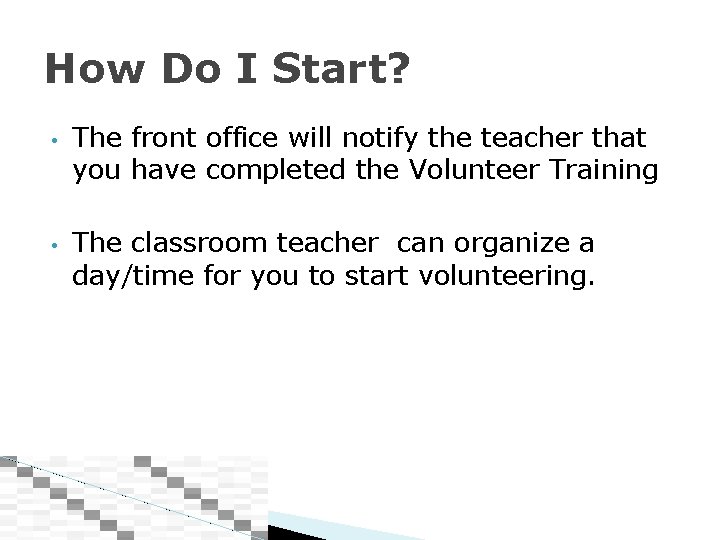 How Do I Start?

• The front office will notify the teacher that you have completed the Volunteer Training

• The classroom teacher  can organize a day/time for you to start volunteering.